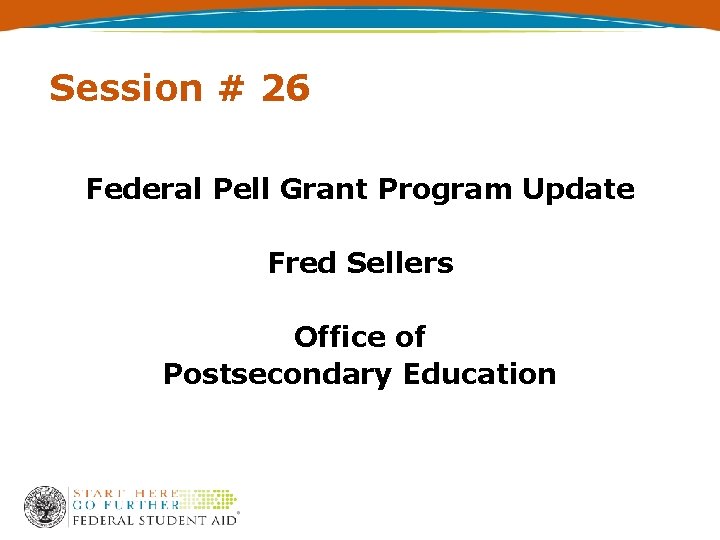 Session # 26

Federal Pell Grant Program Update

Fred Sellers

Office of
Postsecondary Education

START HERE
GO FURTHER
FEDERAL STUDENT AID®